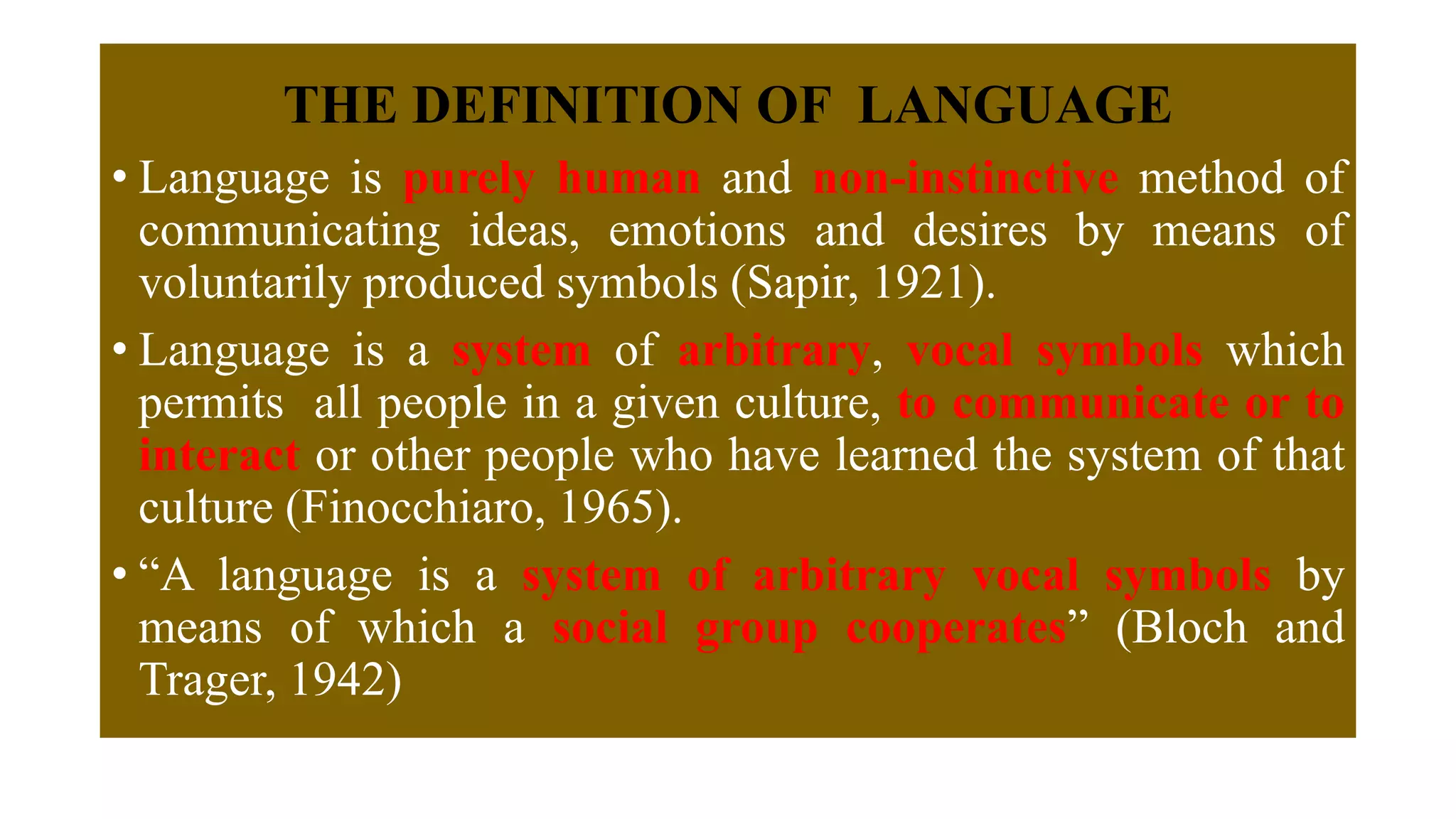 THE DEFINITION OF LANGUAGE

• Language is purely human and non-instinctive method of communicating ideas, emotions and desires by means of voluntarily produced symbols (Sapir, 1921).

• Language is a system of arbitrary, vocal symbols which permits all people in a given culture, to communicate or to interact or other people who have learned the system of that culture (Finocchiaro, 1965).

• “A language is a system of arbitrary vocal symbols by means of which a social group cooperates” (Bloch and Trager, 1942)